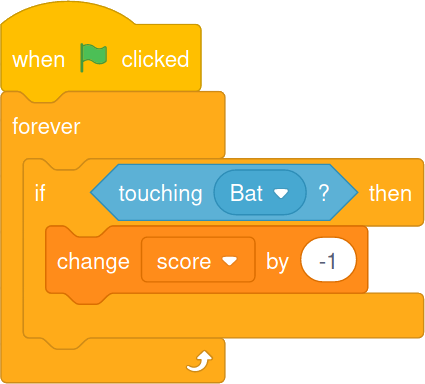 when clicked
forever
if touching Bat ? then
change score by -1